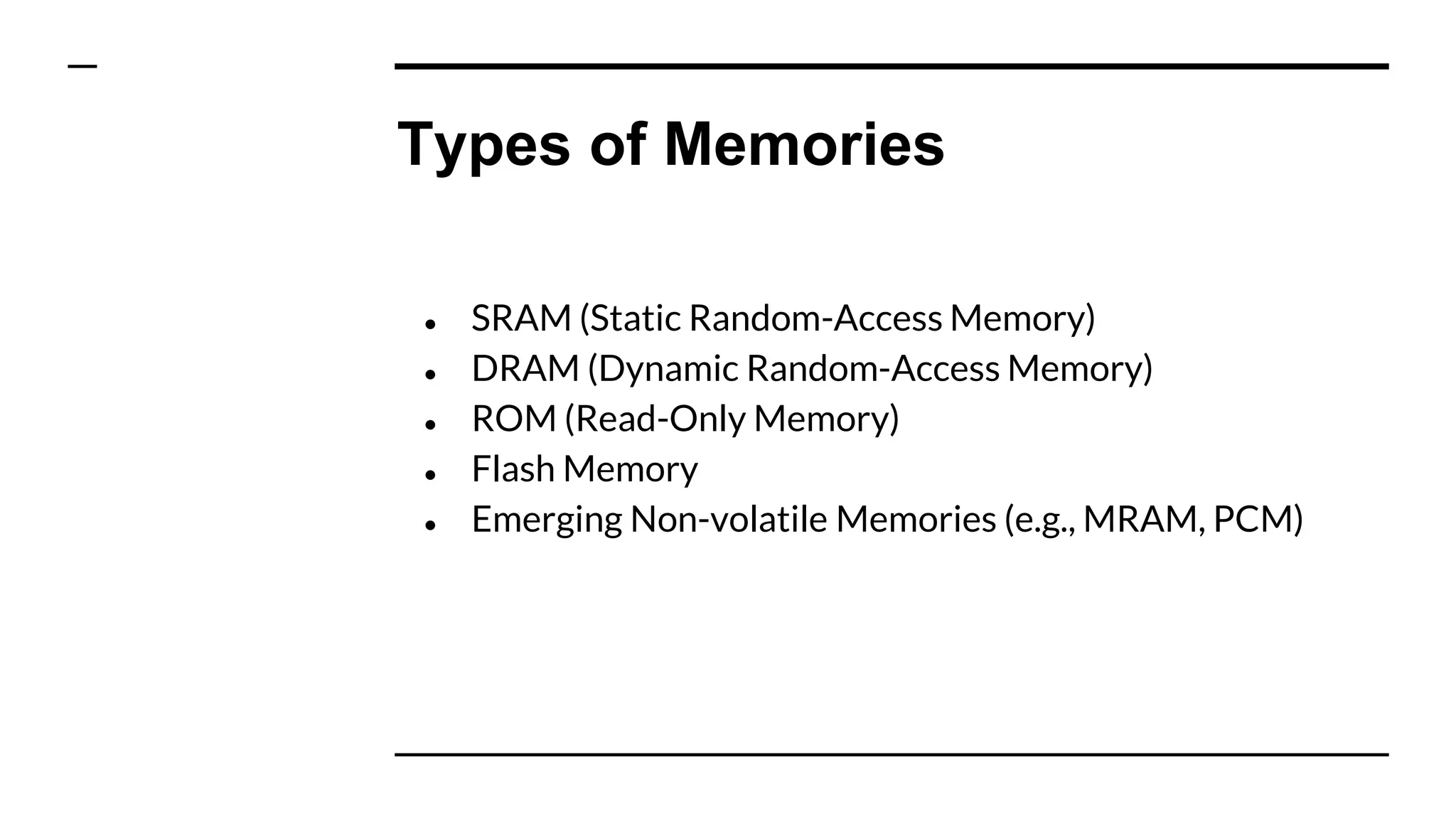 Types of Memories

- SRAM (Static Random-Access Memory)
- DRAM (Dynamic Random-Access Memory)
- ROM (Read-Only Memory)
- Flash Memory
- Emerging Non-volatile Memories (e.g., MRAM, PCM)